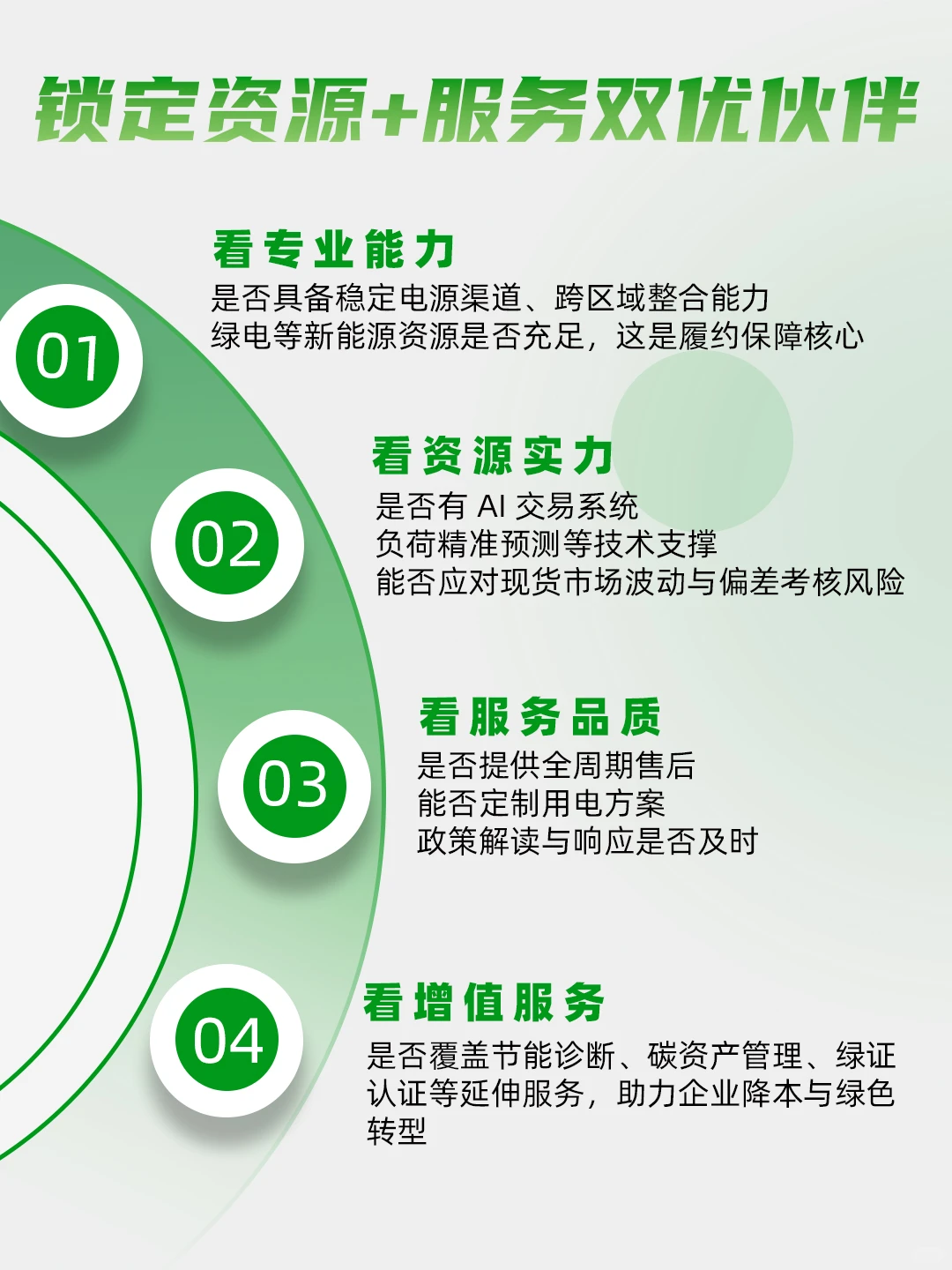 锁定资源+服务双优伙伴

01

看专业能力

是否具备稳定电源渠道、跨区域整合能力
绿电等新能源资源是否充足，这是履约保障核心

02

看资源实力

是否有 AI 交易系统
负荷精准预测等技术支撑
能否应对现货市场波动与偏差考核风险

03

看服务品质

是否提供全周期售后
能否定制用电方案
政策解读与响应是否及时

04

看增值服务

是否覆盖节能诊断、碳资产管理、绿证认证等延伸服务，助力企业降本与绿色转型